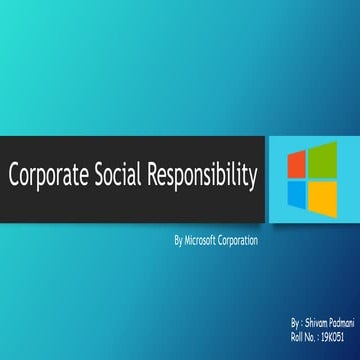 Corporate Social Responsibility

By Microsoft Corporation

By : Shivam Padmani
Roll No. : 19K051